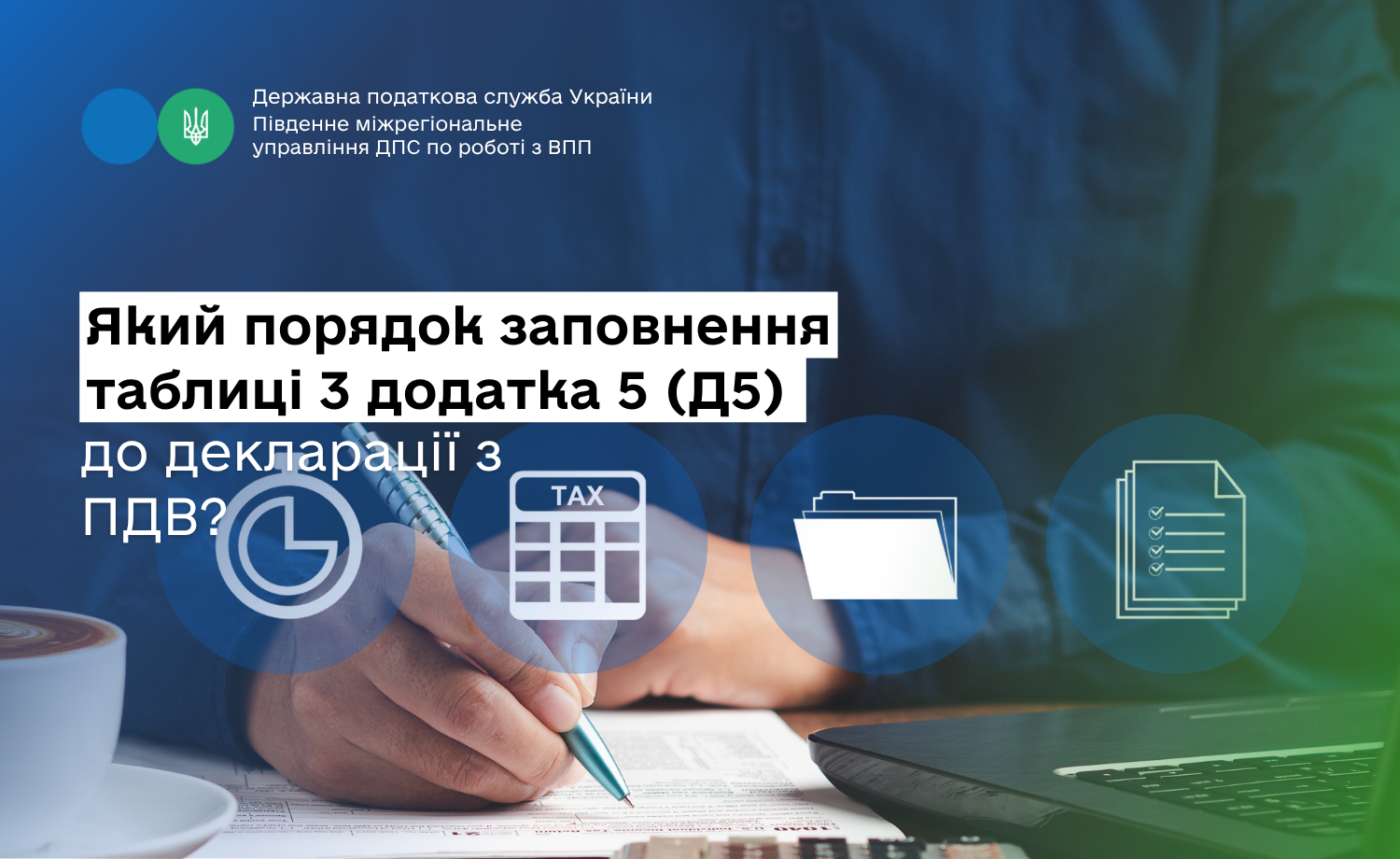 Державна податкова служба України
Південне міжрегіональне
управління ДПС по роботі з ВПП

Який порядок заповнення таблиці 3 додатка 5 (Д5) до декларації з ПДВ?

TAX